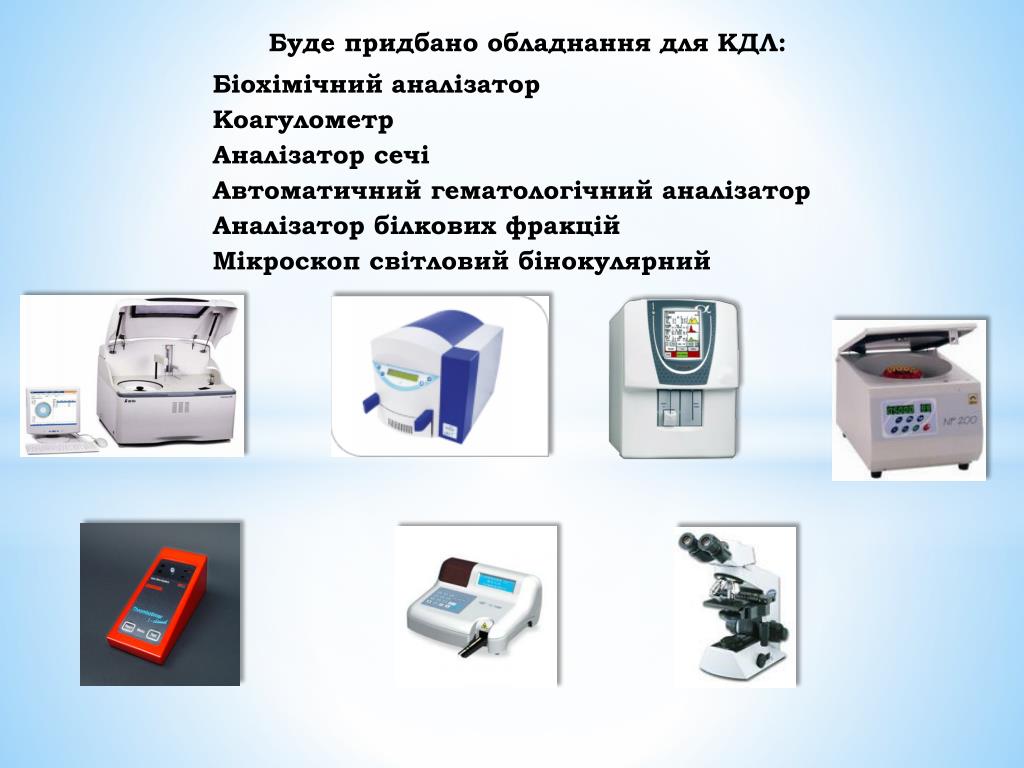 Буде придбано обладнання для КДЛ:

Біохімічний аналізатор
Коагулометр
Аналізатор сечі
Автоматичний гематологічний аналізатор
Аналізатор білкових фракцій
Мікроскоп світловий бінокулярний

NF 200